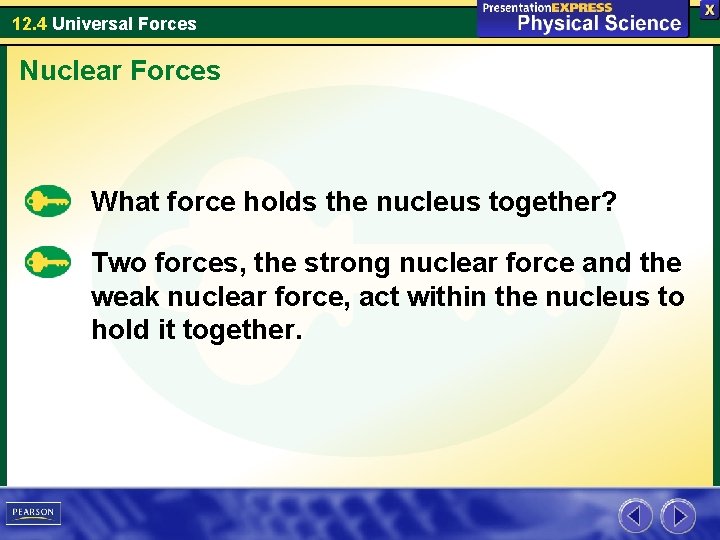 12.4 Universal Forces

PresentationEXPRESS
Physical Science

X

Nuclear Forces

What force holds the nucleus together?

Two forces, the strong nuclear force and the weak nuclear force, act within the nucleus to hold it together.

PEARSON